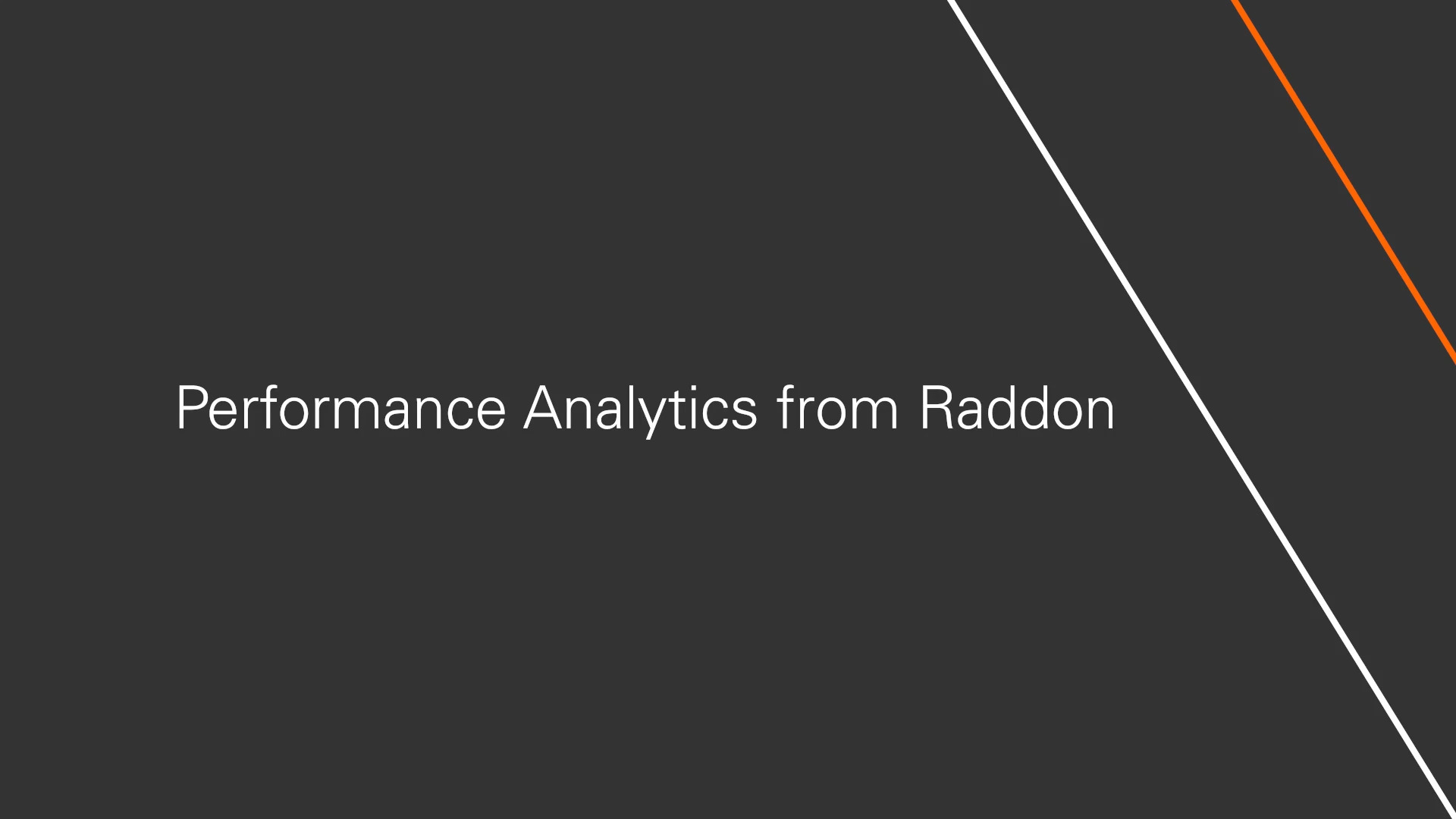 Performance Analytics from Raddon